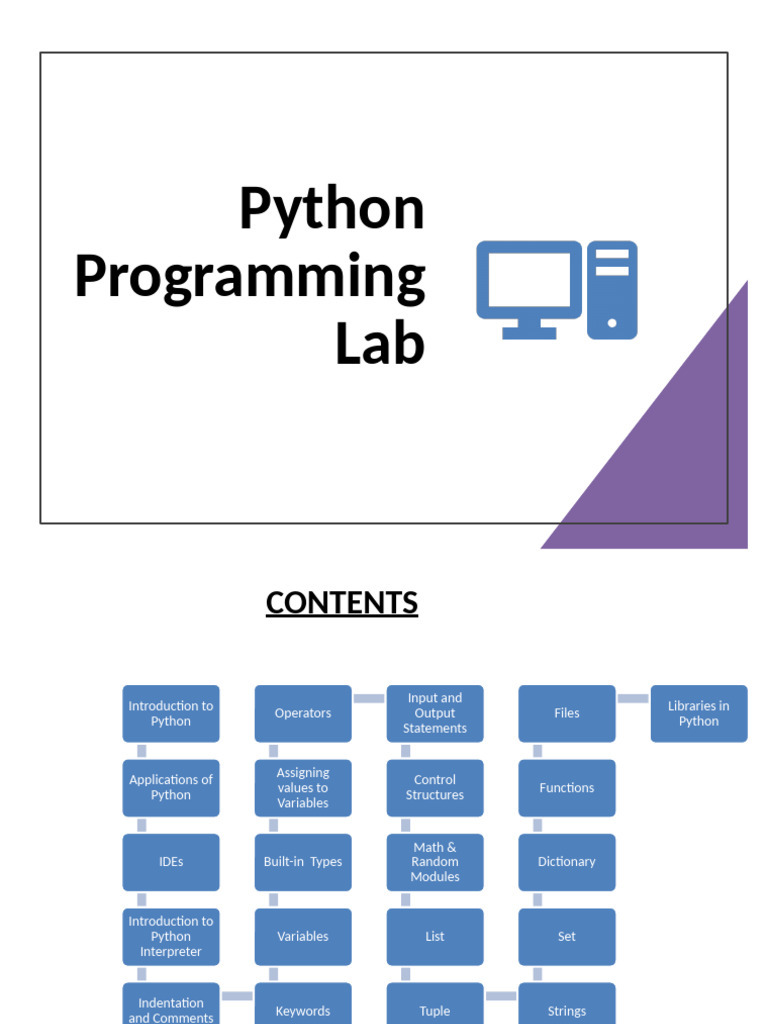 Python Programming Lab

CONTENTS

Introduction to Python

Applications of Python

IDEs

Introduction to Python Interpreter

Indentation and Comments

Keywords

Variables

Built-in Types

Assigning values to Variables

Operators

Input and Output Statements

Control Structures

Math & Random Modules

List

Tuple

Strings

Set

Dictionary

Functions

Files

Libraries in Python